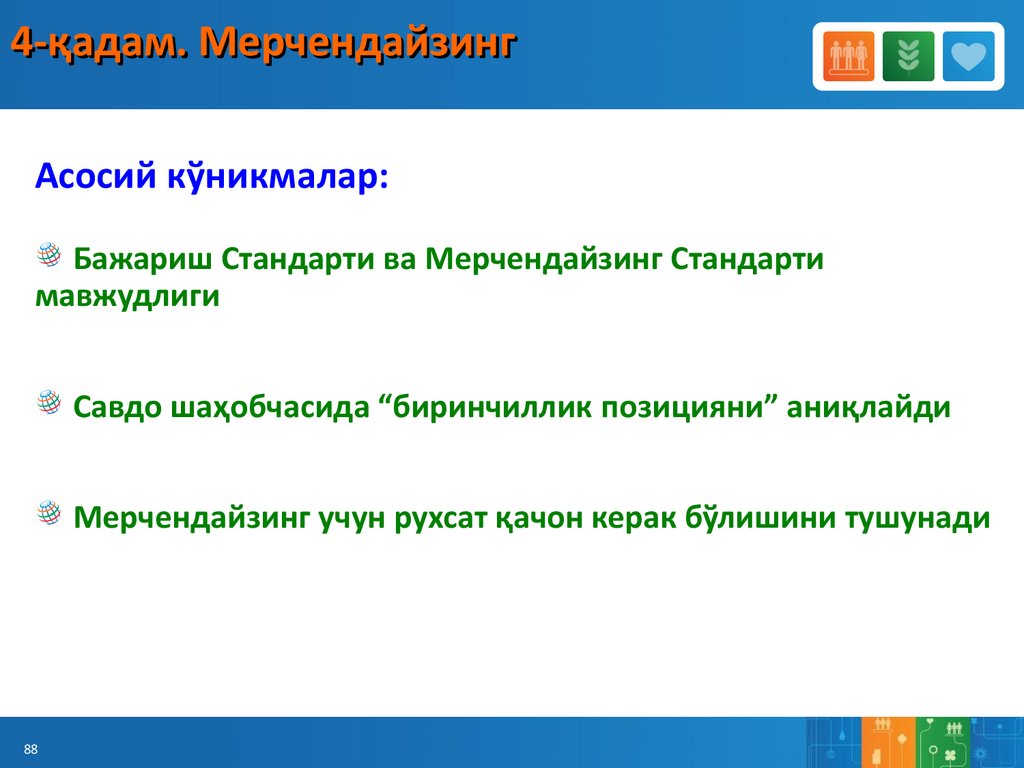 4-қадам. Мерчендайзинг

Асосий кўникмалар:

Бажариш Стандарти ва Мерчендайзинг Стандарти мавжудлиги

Савдо шаҳобчасида “биринчиллик позицияни” аниқлайди

Мерчендайзинг учун рухсат қачон керак бўлишини тушунади

88